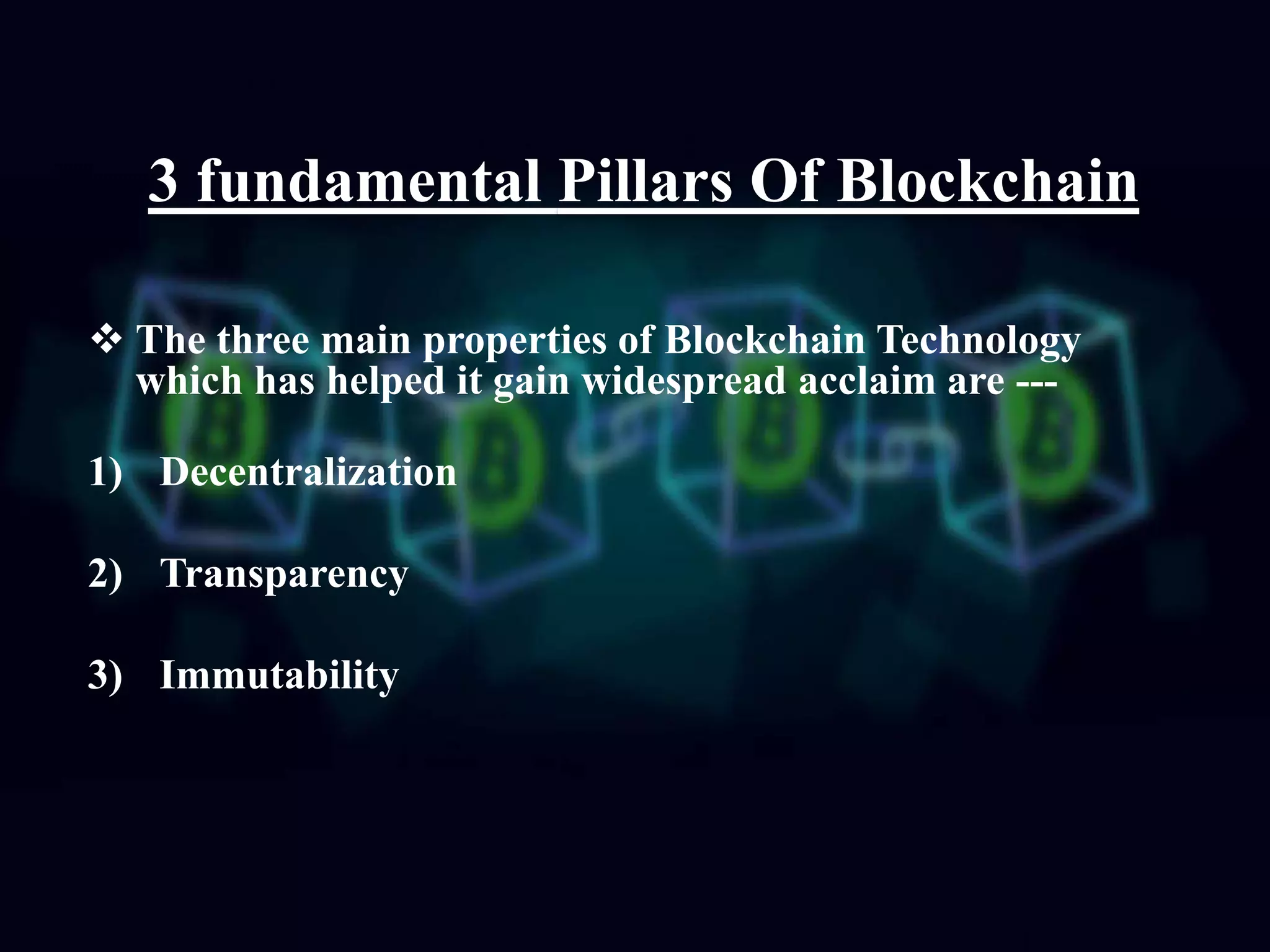 3 fundamental Pillars Of Blockchain

❖ The three main properties of Blockchain Technology which has helped it gain widespread acclaim are ---

1) Decentralization

2) Transparency

3) Immutability